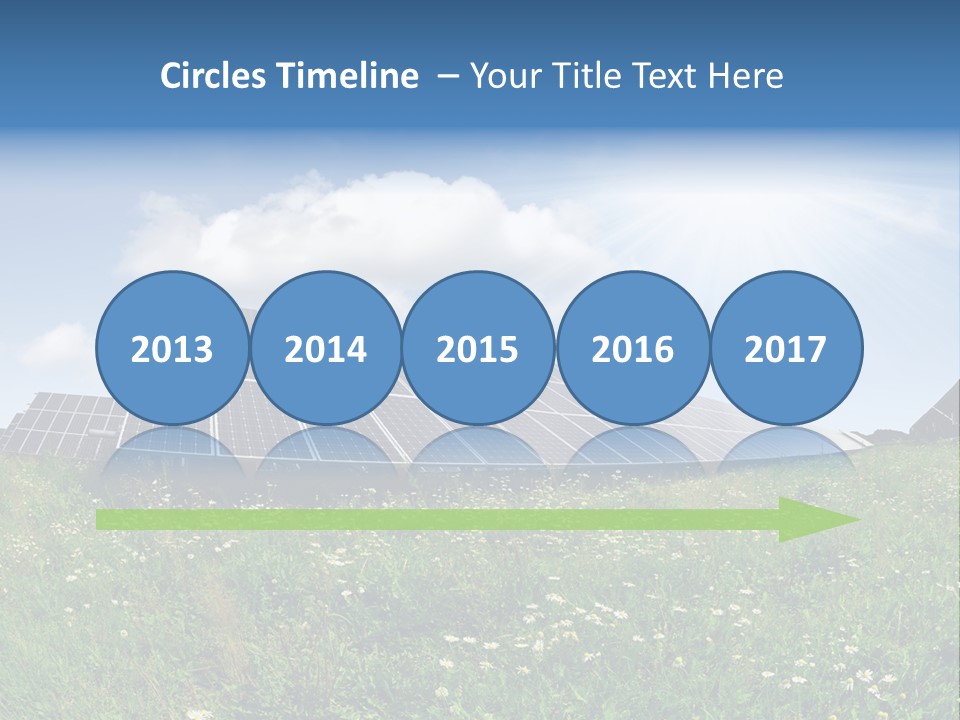 Circles Timeline – Your Title Text Here

2013

2014

2015

2016

2017